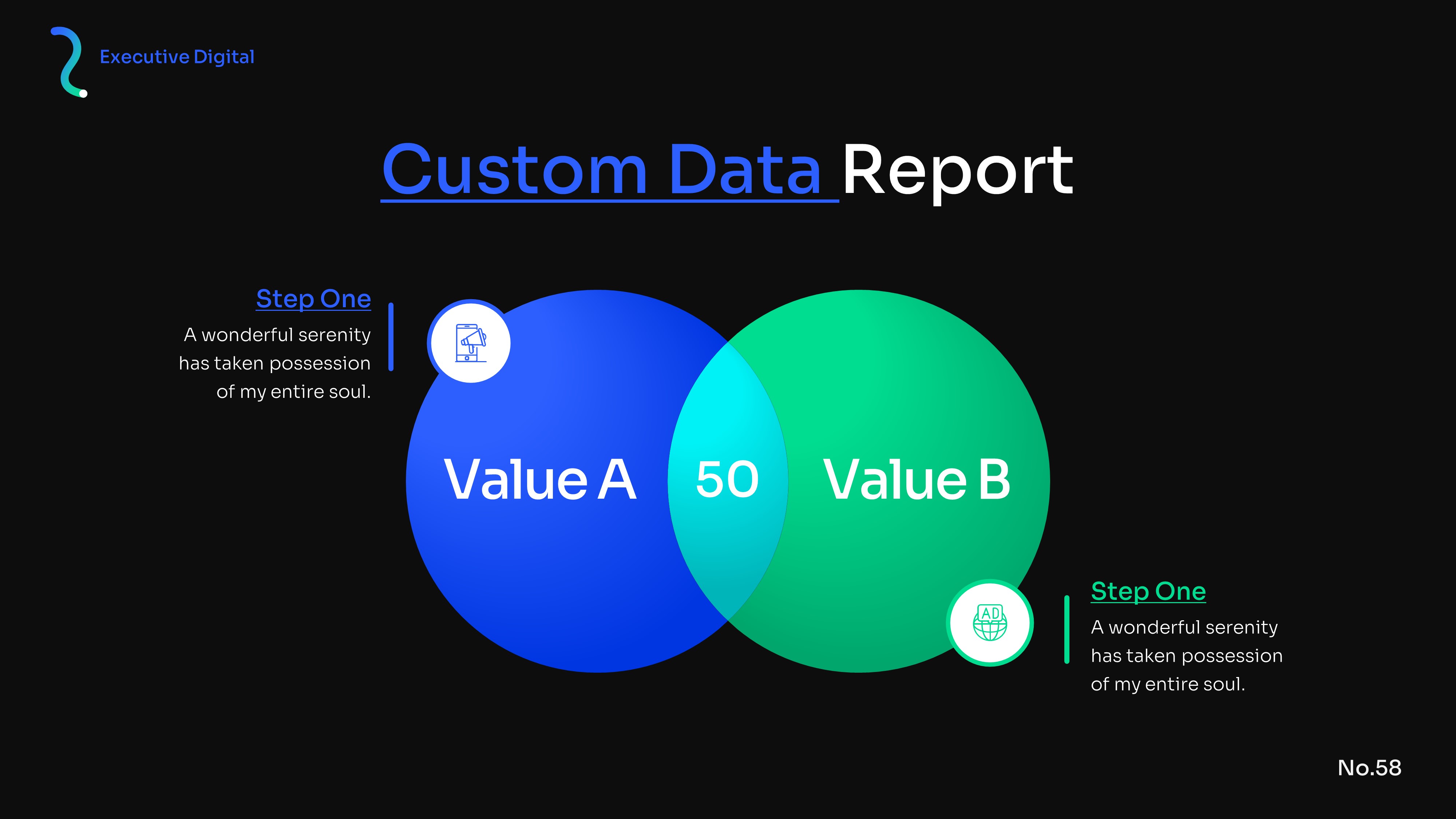 Executive Digital

Custom Data Report

Step One

A wonderful serenity has taken possession of my entire soul.

Value A

50

Value B

AD

Step One

A wonderful serenity has taken possession of my entire soul.

No.58